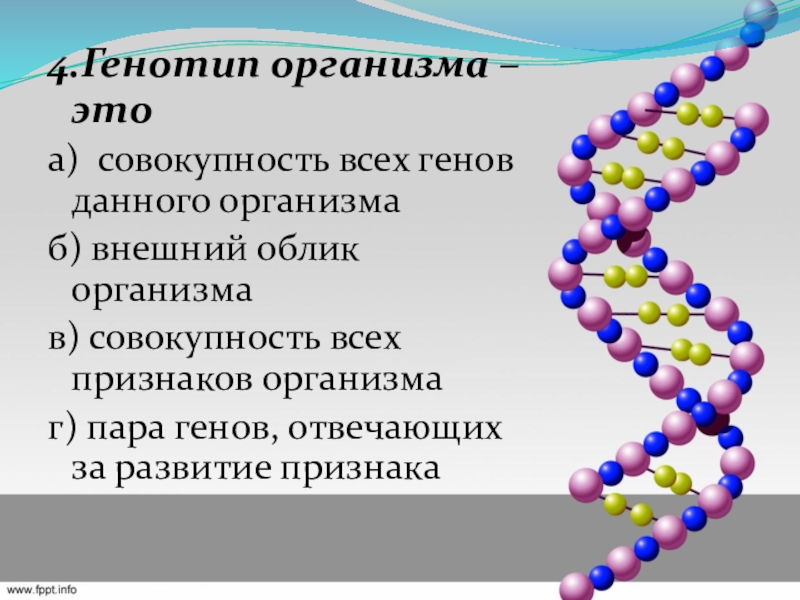 4.Генотип организма – это

а) совокупность всех генов данного организма

б) внешний облик организма

в) совокупность всех признаков организма

г) пара генов, отвечающих за развитие признака

www.fppt.info